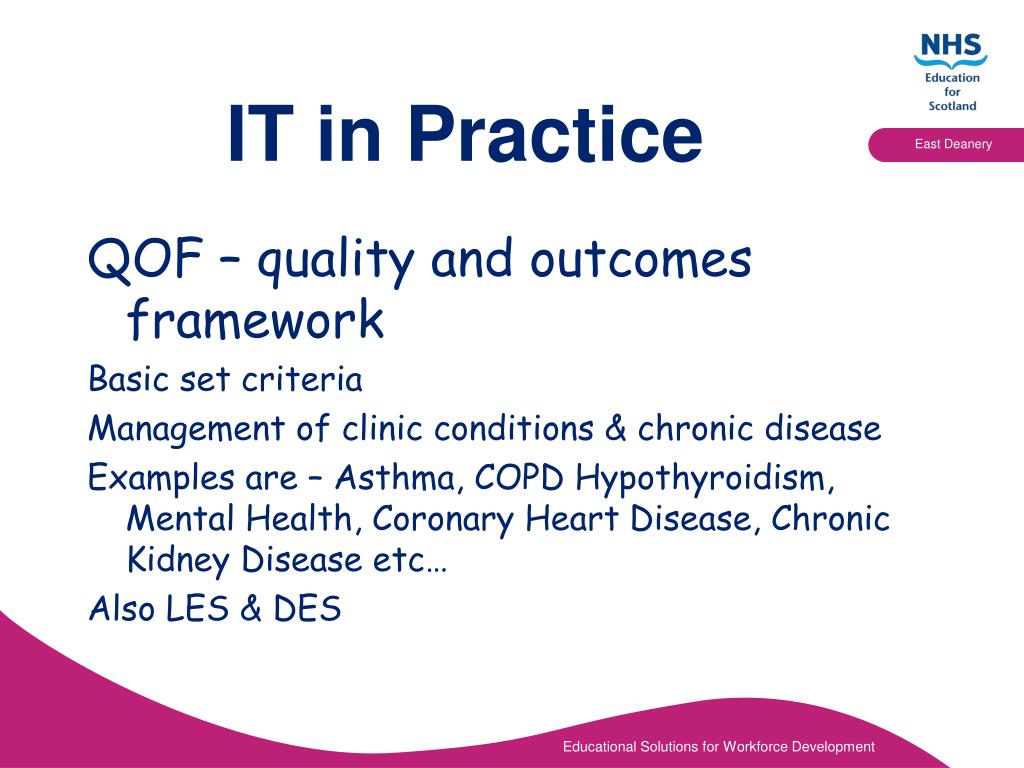 NHS
Education
for
Scotland

East Deanery

IT in Practice

QOF – quality and outcomes framework

Basic set criteria

Management of clinic conditions & chronic disease

Examples are – Asthma, COPD Hypothyroidism, Mental Health, Coronary Heart Disease, Chronic Kidney Disease etc…

Also LES & DES

Educational Solutions for Workforce Development